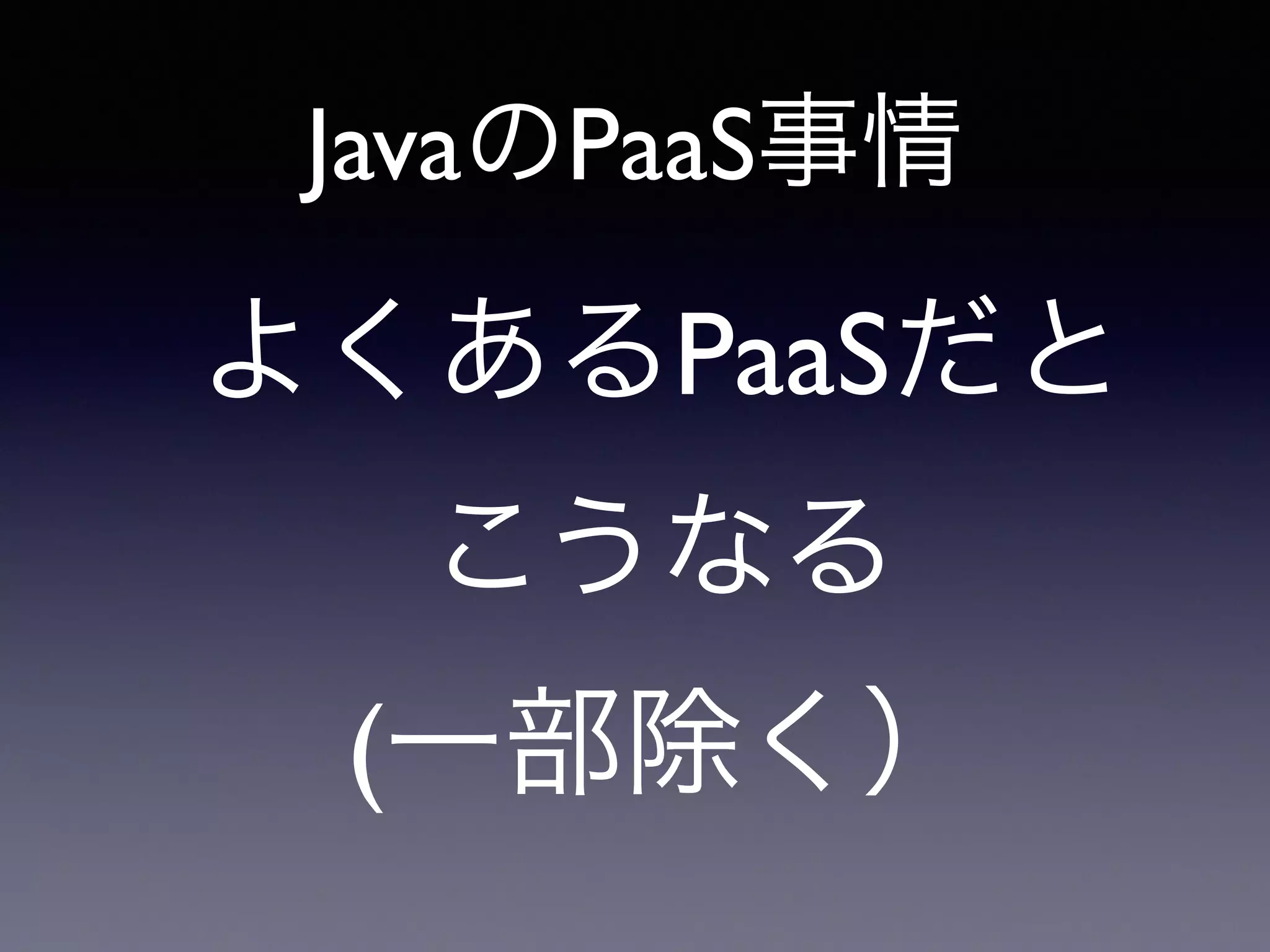 JavaのPaaS事情

よくあるPaaSだと
こうなる
(一部除く）